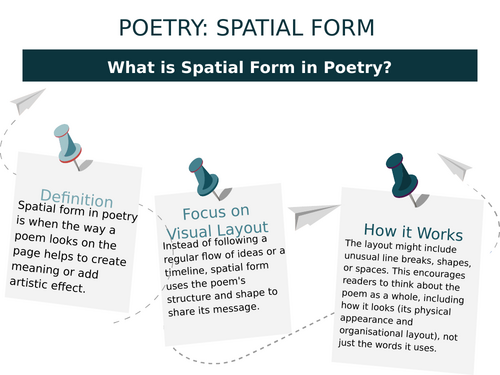 POETRY: SPATIAL FORM

What is Spatial Form in Poetry?

Definition
Spatial form in poetry is when the way a poem looks on the page helps to create meaning or add artistic effect.

Focus on Visual Layout
Instead of following a regular flow of ideas or a timeline, spatial form uses the poem's structure and shape to share its message.

How it Works
The layout might include unusual line breaks, shapes, or spaces. This encourages readers to think about the poem as a whole, including how it looks (its physical appearance and organisational layout), not just the words it uses.